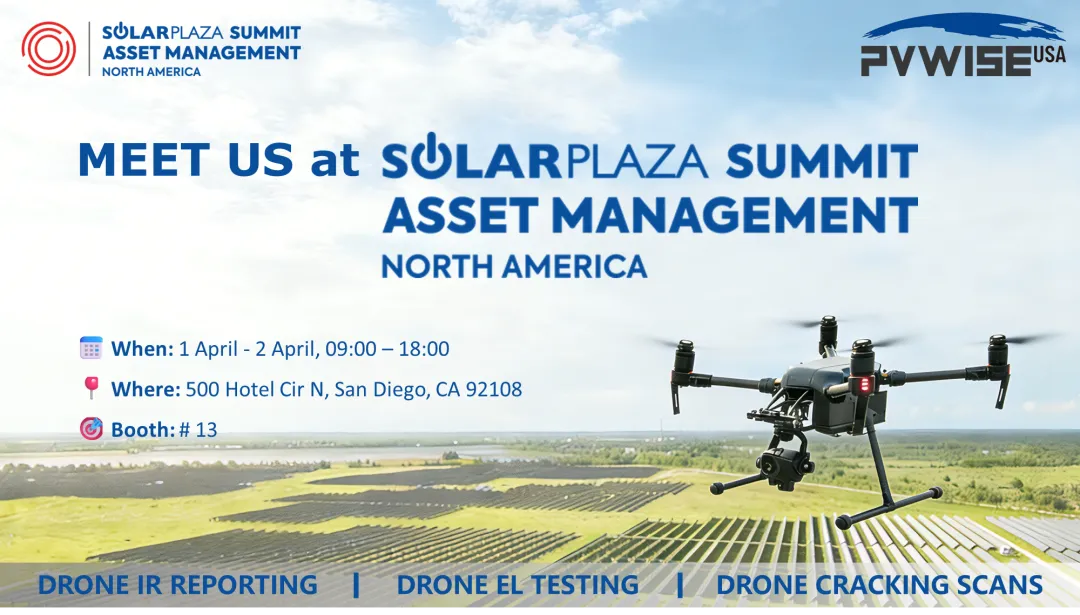 SOLARPLAZA SUMMIT
ASSET MANAGEMENT
NORTH AMERICA

PVWISE USA

MEET US at SOLARPLAZA SUMMIT
ASSET MANAGEMENT
NORTH AMERICA

When: 1 April - 2 April, 09:00 – 18:00

Where: 500 Hotel Cir N, San Diego, CA 92108

Booth: # 13

DRONE IR REPORTING | DRONE EL TESTING | DRONE CRACKING SCANS